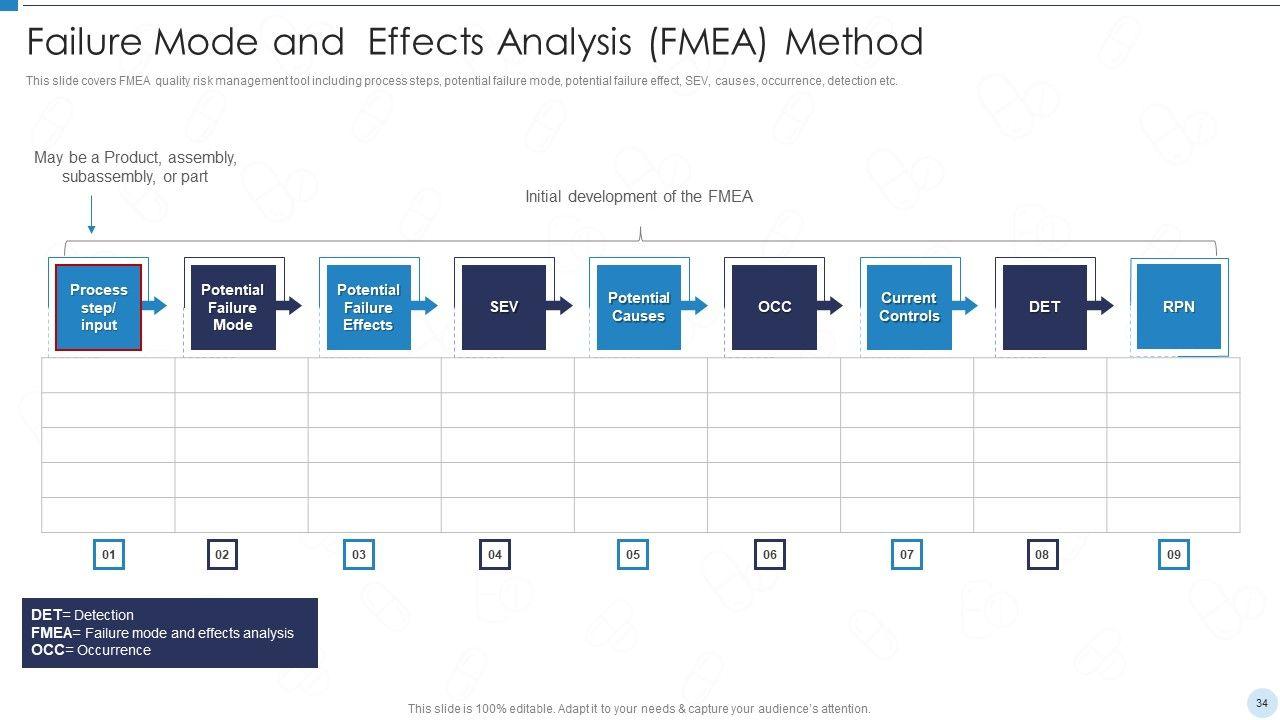 Failure Mode and Effects Analysis (FMEA) Method

This slide covers FMEA quality risk management tool including process steps, potential failure mode, potential failure effect, SEV, causes, occurrence, detection etc.

May be a Product, assembly, subassembly, or part

Initial development of the FMEA

Process step/ input

Potential Failure Mode

Potential Failure Effects

SEV

Potential Causes

OCC

Current Controls

DET

RPN

01

02

03

04

05

06

07

08

09

DET= Detection
FMEA= Failure mode and effects analysis
OCC= Occurrence

This slide is 100% editable. Adapt it to your needs & capture your audience's attention.

34